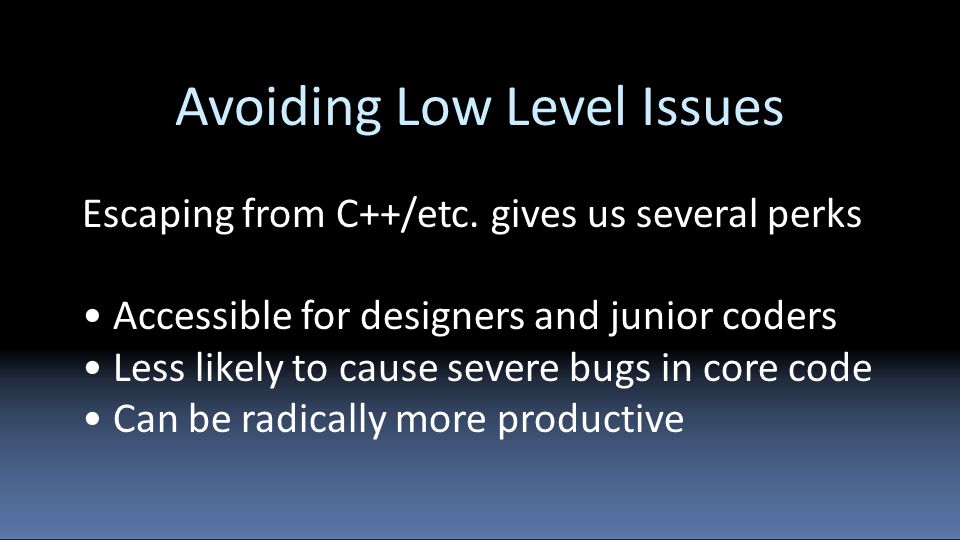 Avoiding Low Level Issues

Escaping from C++/etc. gives us several perks

• Accessible for designers and junior coders
• Less likely to cause severe bugs in core code
• Can be radically more productive